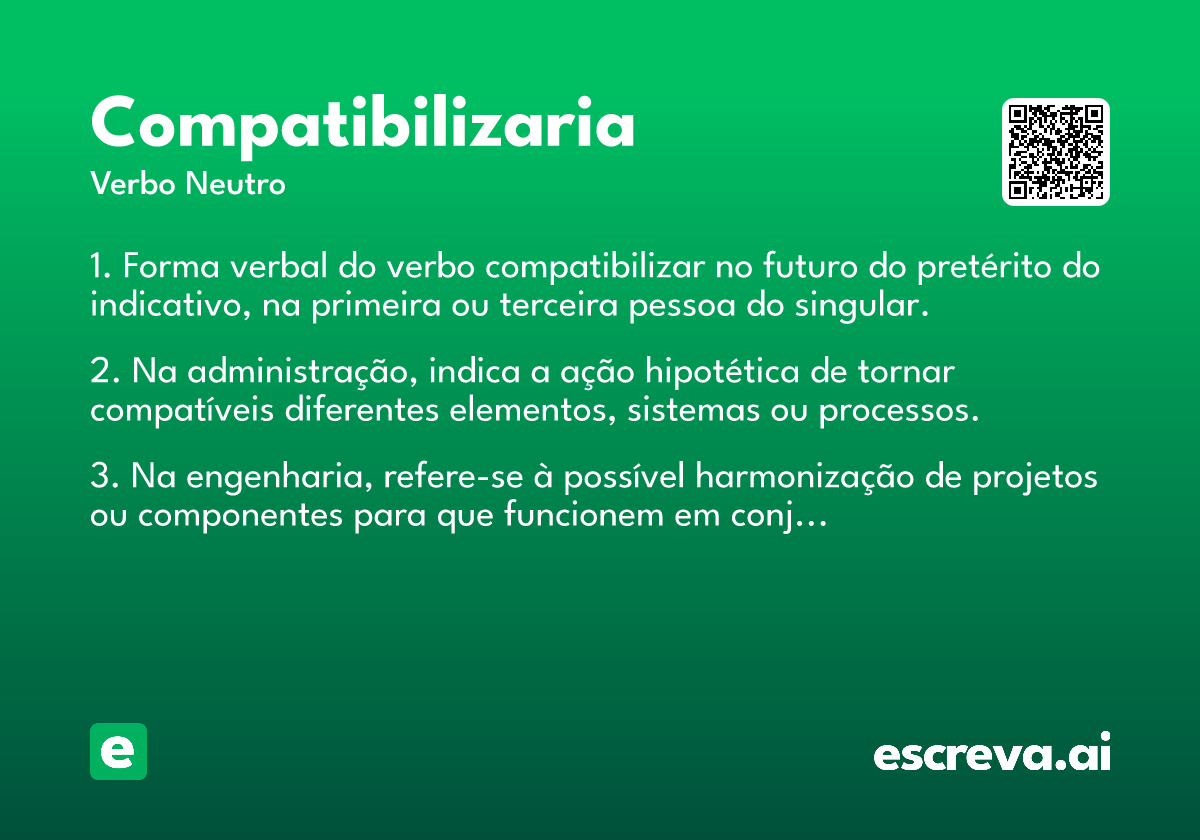 Compatibilizaria
Verbo Neutro

1. Forma verbal do verbo compatibilizar no futuro do pretérito do indicativo, na primeira ou terceira pessoa do singular.

2. Na administração, indica a ação hipotética de tornar compatíveis diferentes elementos, sistemas ou processos.

3. Na engenharia, refere-se à possível harmonização de projetos ou componentes para que funcionem em conj...

e

escreva.ai